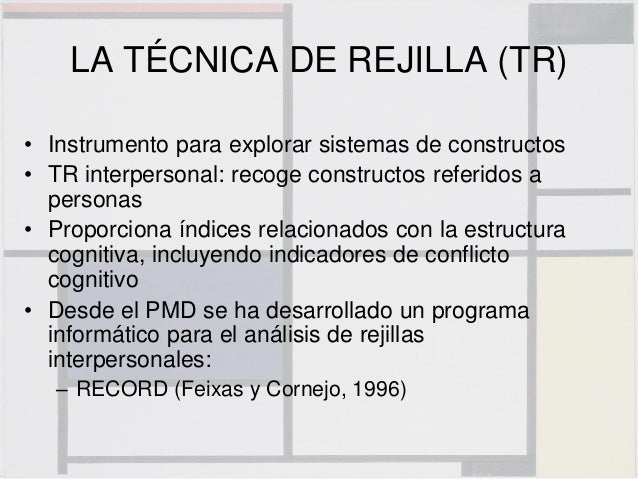 LA TÉCNICA DE REJILLA (TR)

• Instrumento para explorar sistemas de constructos
• TR interpersonal: recoge constructos referidos a personas
• Proporciona índices relacionados con la estructura cognitiva, incluyendo indicadores de conflicto cognitivo
• Desde el PMD se ha desarrollado un programa informático para el análisis de rejillas interpersonales:
– RECORD (Feixas y Cornejo, 1996)